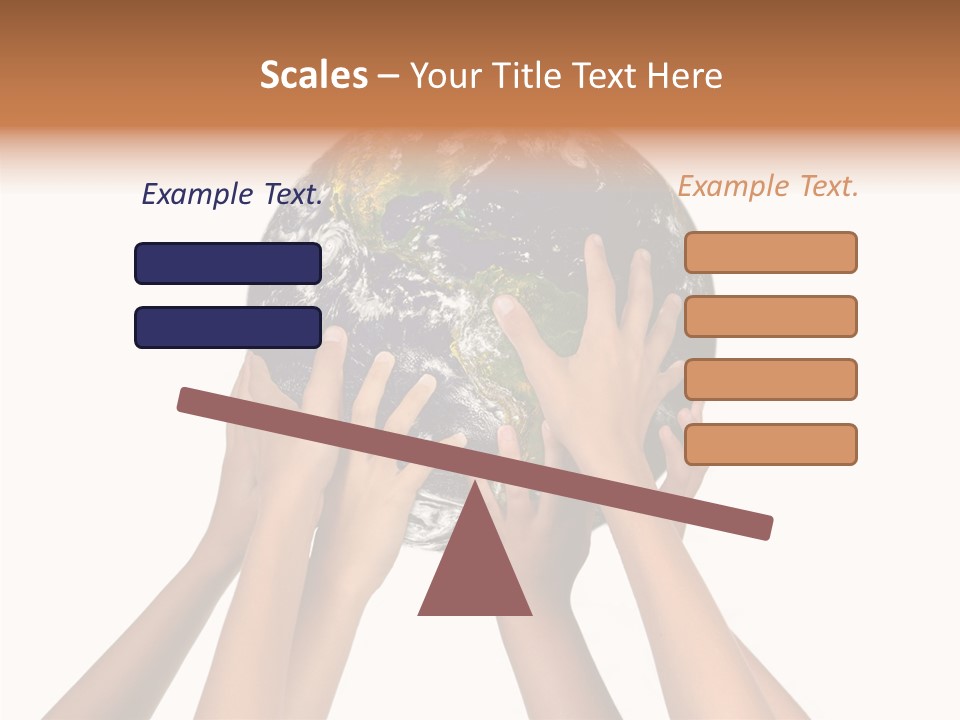 Scales – Your Title Text Here

Example Text.

Example Text.